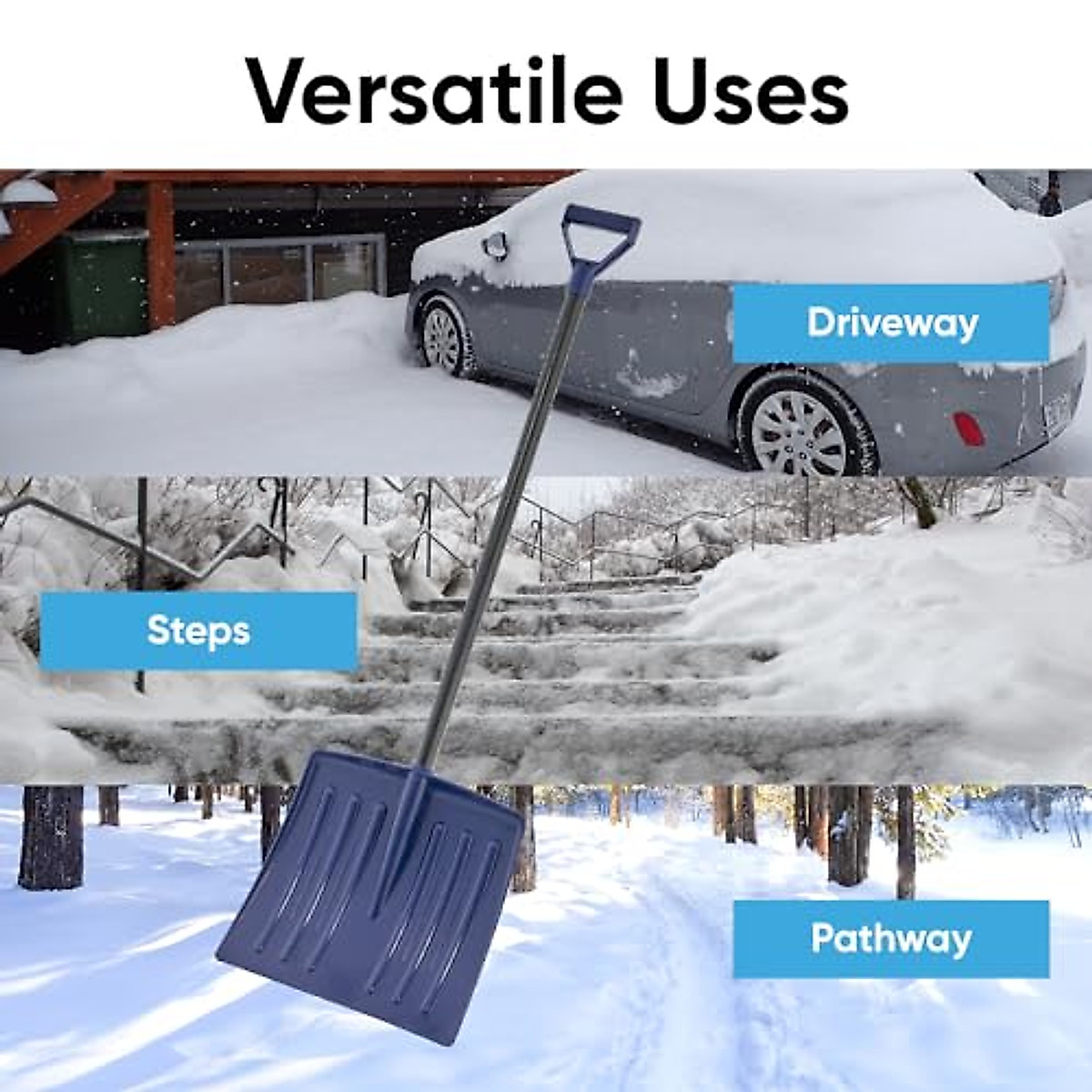 Versatile Uses

Driveway

Steps

Pathway